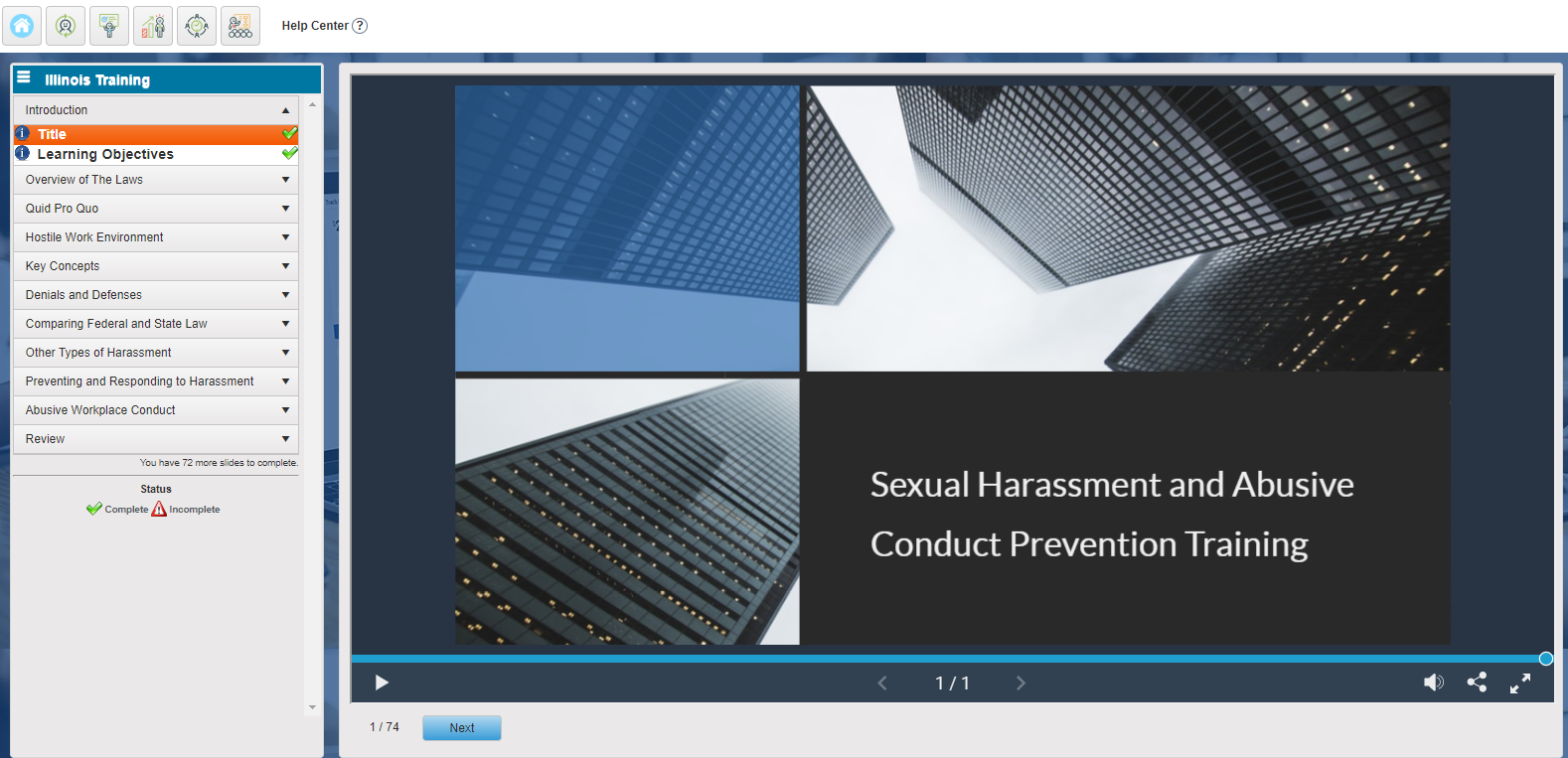 Help Center ?

Illinois Training

Introduction

Title

Learning Objectives

Overview of The Laws

Quid Pro Quo

Hostile Work Environment

Key Concepts

Denials and Defenses

Comparing Federal and State Law

Other Types of Harassment

Preventing and Responding to Harassment

Abusive Workplace Conduct

Review

You have 72 more slides to complete.

Status

Complete Incomplete

Sexual Harassment and Abusive Conduct Prevention Training

1 / 1

1 / 74

Next